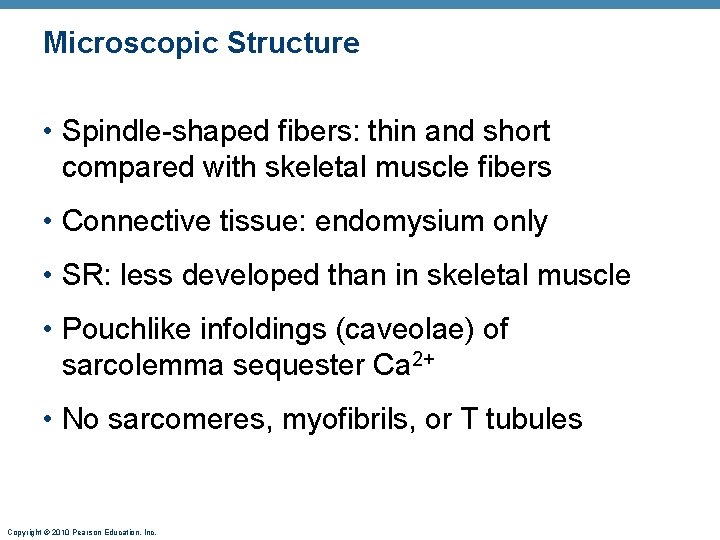 Microscopic Structure

• Spindle-shaped fibers: thin and short compared with skeletal muscle fibers

• Connective tissue: endomysium only

• SR: less developed than in skeletal muscle

• Pouchlike infoldings (caveolae) of sarcolemma sequester $Ca^{2+}$

• No sarcomeres, myofibrils, or T tubules

Copyright © 2010 Pearson Education, Inc.